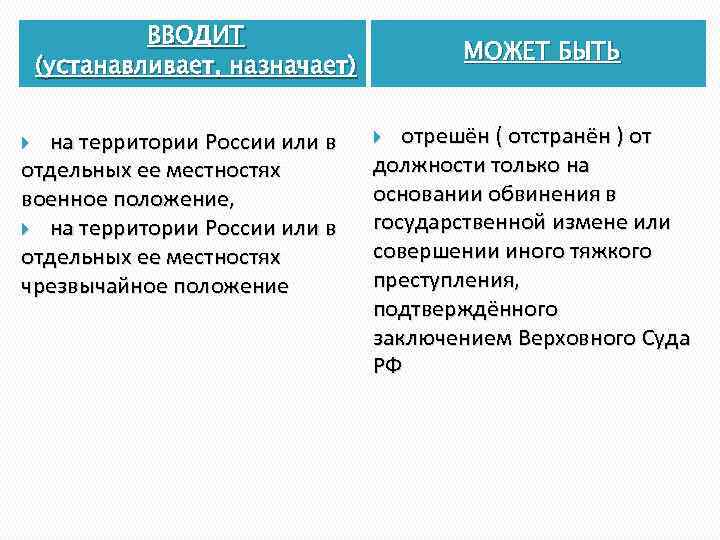 | ВВОДИТ (устанавливает, назначает) | МОЖЕТ БЫТЬ |
|---|---|
| на территории России или в отдельных ее местностях военное положение, на территории России или в отдельных ее местностях чрезвычайное положение | отрешён ( отстранён ) от должности только на основании обвинения в государственной измене или совершении иного тяжкого преступления, подтверждённого заключением Верховного Суда РФ |